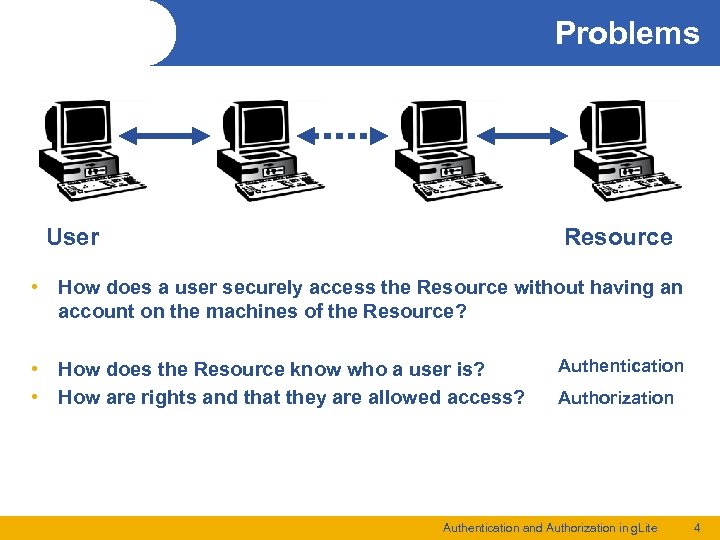 Problems

User

Resource

• How does a user securely access the Resource without having an account on the machines of the Resource?

• How does the Resource know who a user is?

Authentication

• How are rights and that they are allowed access?

Authorization

Authentication and Authorization in gLite 4